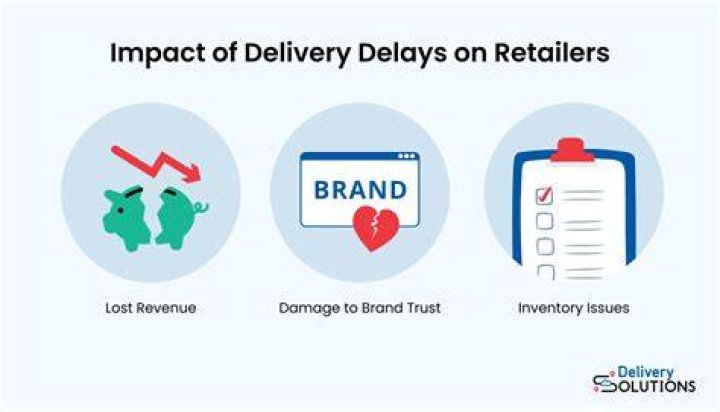 Impact of Delivery Delays on Retailers

BRAND

Lost Revenue

Damage to Brand Trust

Inventory Issues

Delivery SOLUTIONS